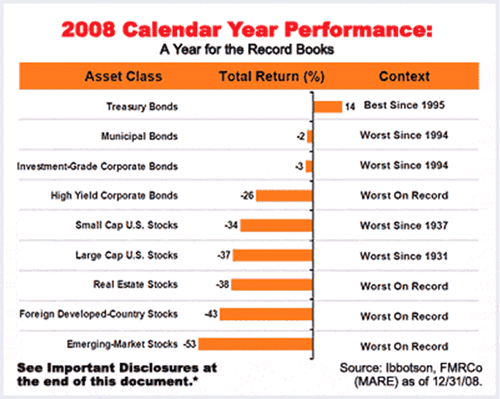 2008 Calendar Year Performance:
A Year for the Record Books

| Asset Class | Total Return (%) | Context |
|---|---|---|
| Treasury Bonds | 14 | Best Since 1995 |
| Municipal Bonds | -2 | Worst Since 1994 |
| Investment-Grade Corporate Bonds | -3 | Worst Since 1994 |
| High Yield Corporate Bonds | -26 | Worst On Record |
| Small Cap U.S. Stocks | -34 | Worst Since 1937 |
| Large Cap U.S. Stocks | -37 | Worst Since 1931 |
| Real Estate Stocks | -38 | Worst On Record |
| Foreign Developed-Country Stocks | -43 | Worst On Record |
| Emerging-Market Stocks | -53 | Worst On Record |

See Important Disclosures at the end of this document.*

Source: Ibbotson, FMRCo (MARE) as of 12/31/08.